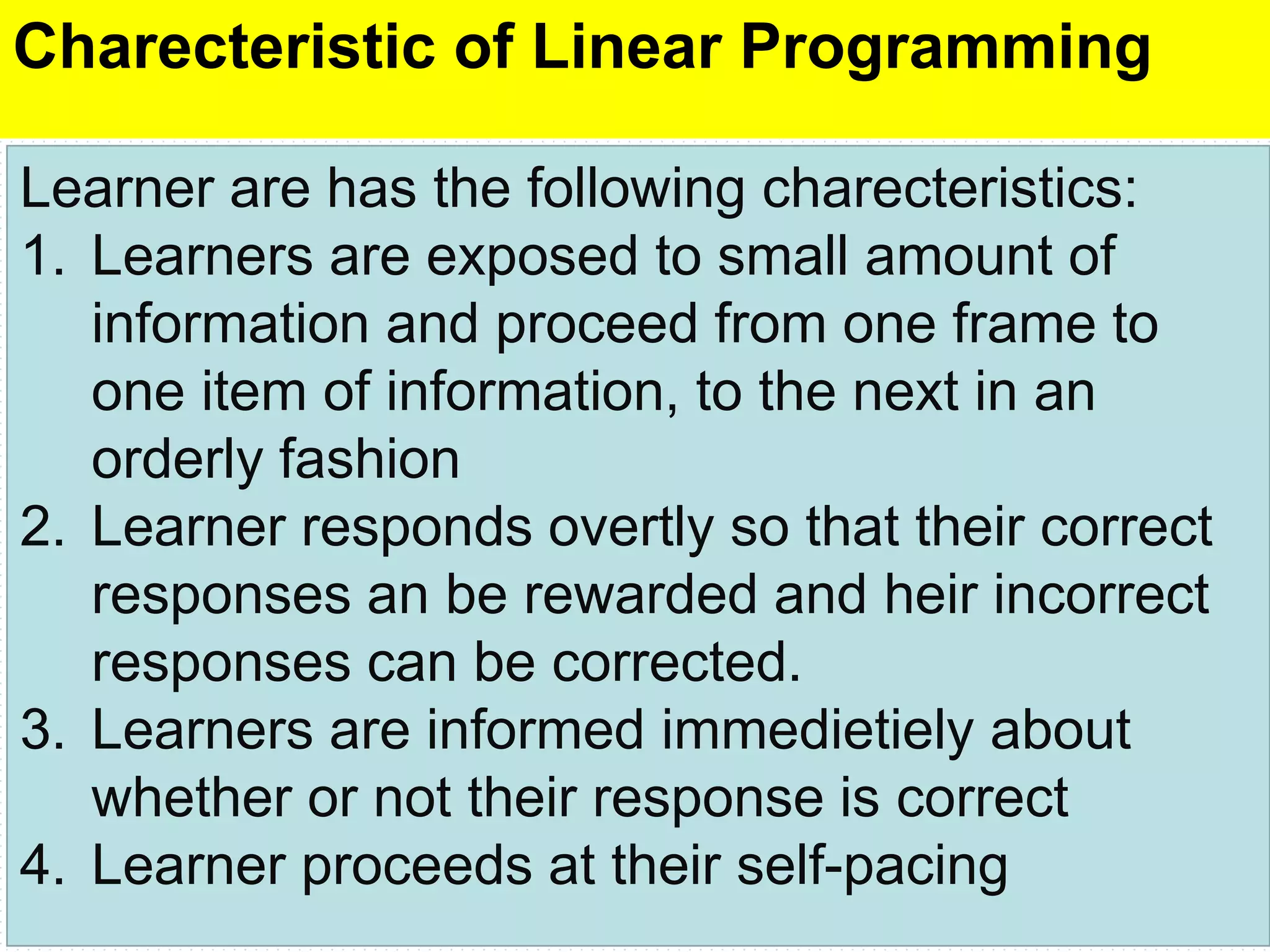 Charecteristic of Linear Programming

Learner are has the following charecteristics:

1. Learners are exposed to small amount of information and proceed from one frame to one item of information, to the next in an orderly fashion
2. Learner responds overtly so that their correct responses an be rewarded and heir incorrect responses can be corrected.
3. Learners are informed immedietiely about whether or not their response is correct
4. Learner proceeds at their self-pacing